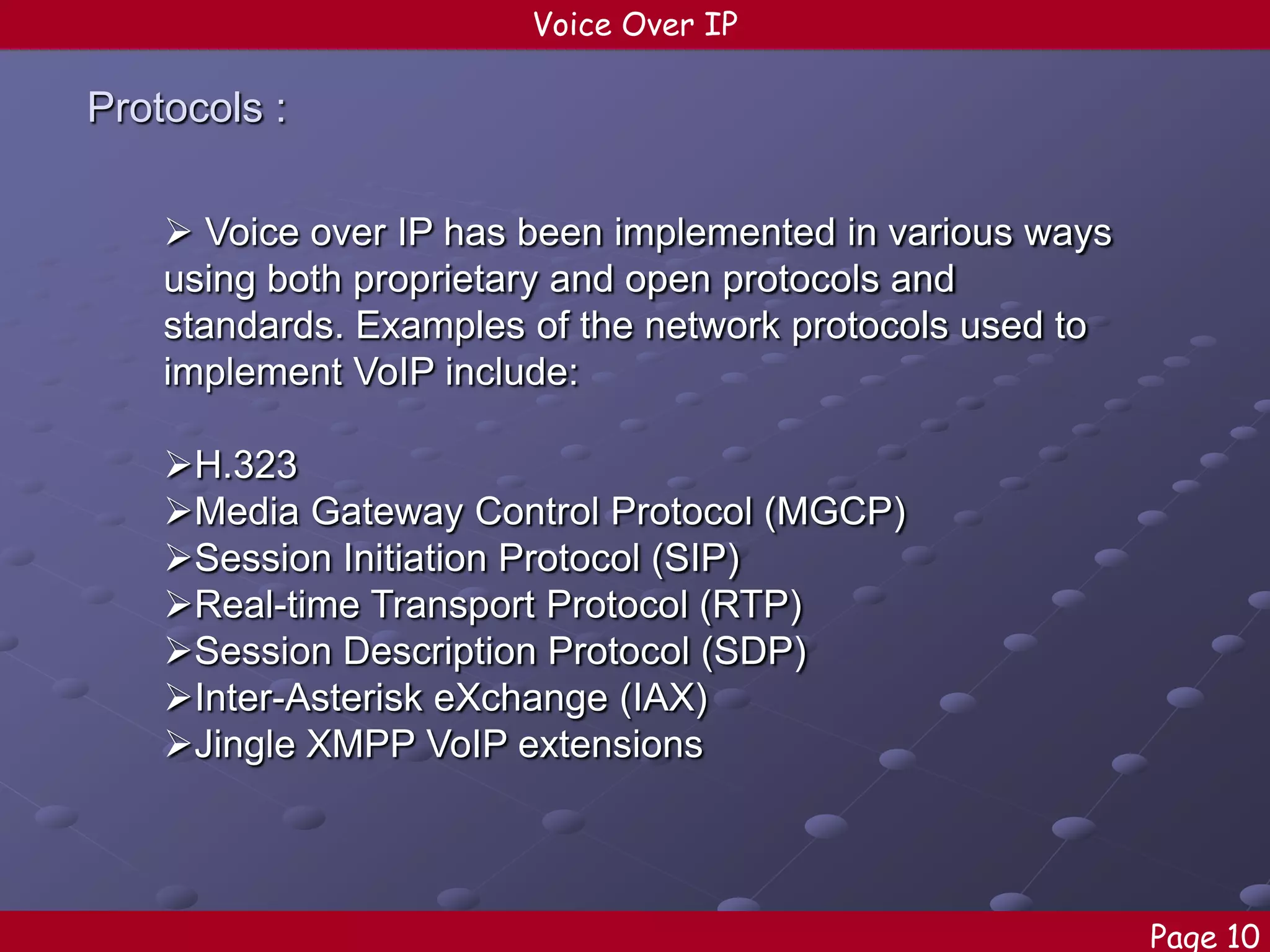 Voice Over IP

Protocols :

➢ Voice over IP has been implemented in various ways using both proprietary and open protocols and standards. Examples of the network protocols used to implement VoIP include:

➢H.323
➢Media Gateway Control Protocol (MGCP)
➢Session Initiation Protocol (SIP)
➢Real-time Transport Protocol (RTP)
➢Session Description Protocol (SDP)
➢Inter-Asterisk eXchange (IAX)
➢Jingle XMPP VoIP extensions

Page 10